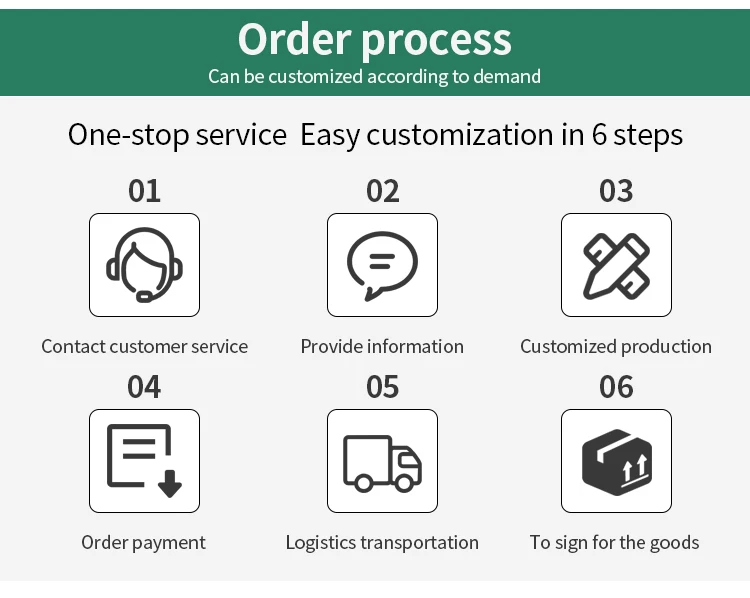 Order process
Can be customized according to demand

One-stop service Easy customization in 6 steps

01
Contact customer service

02
Provide information

03
Customized production

04
Order payment

05
Logistics transportation

06
To sign for the goods